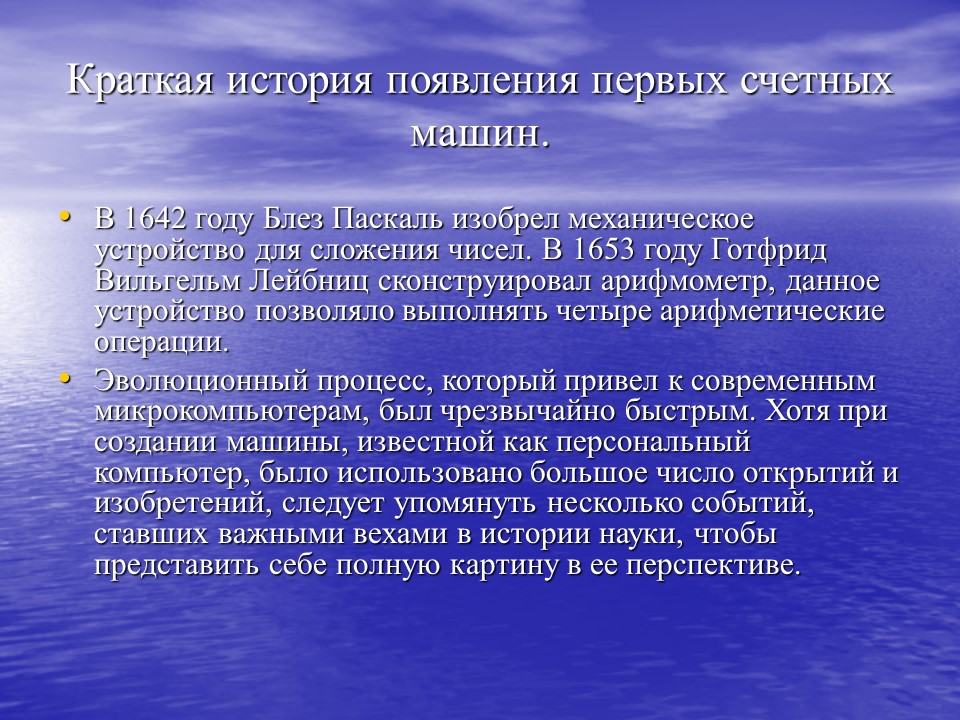 Краткая история появления первых счетных машин.

• В 1642 году Блез Паскаль изобрел механическое устройство для сложения чисел. В 1653 году Готфрид Вильгельм Лейбниц сконструировал арифмометр, данное устройство позволяло выполнять четыре арифметические операции.

• Эволюционный процесс, который привел к современным микрокомпьютерам, был чрезвычайно быстрым. Хотя при создании машины, известной как персональный компьютер, было использовано большое число открытий и изобретений, следует упомянуть несколько событий, ставших важными вехами в истории науки, чтобы представить себе полную картину в ее перспективе.